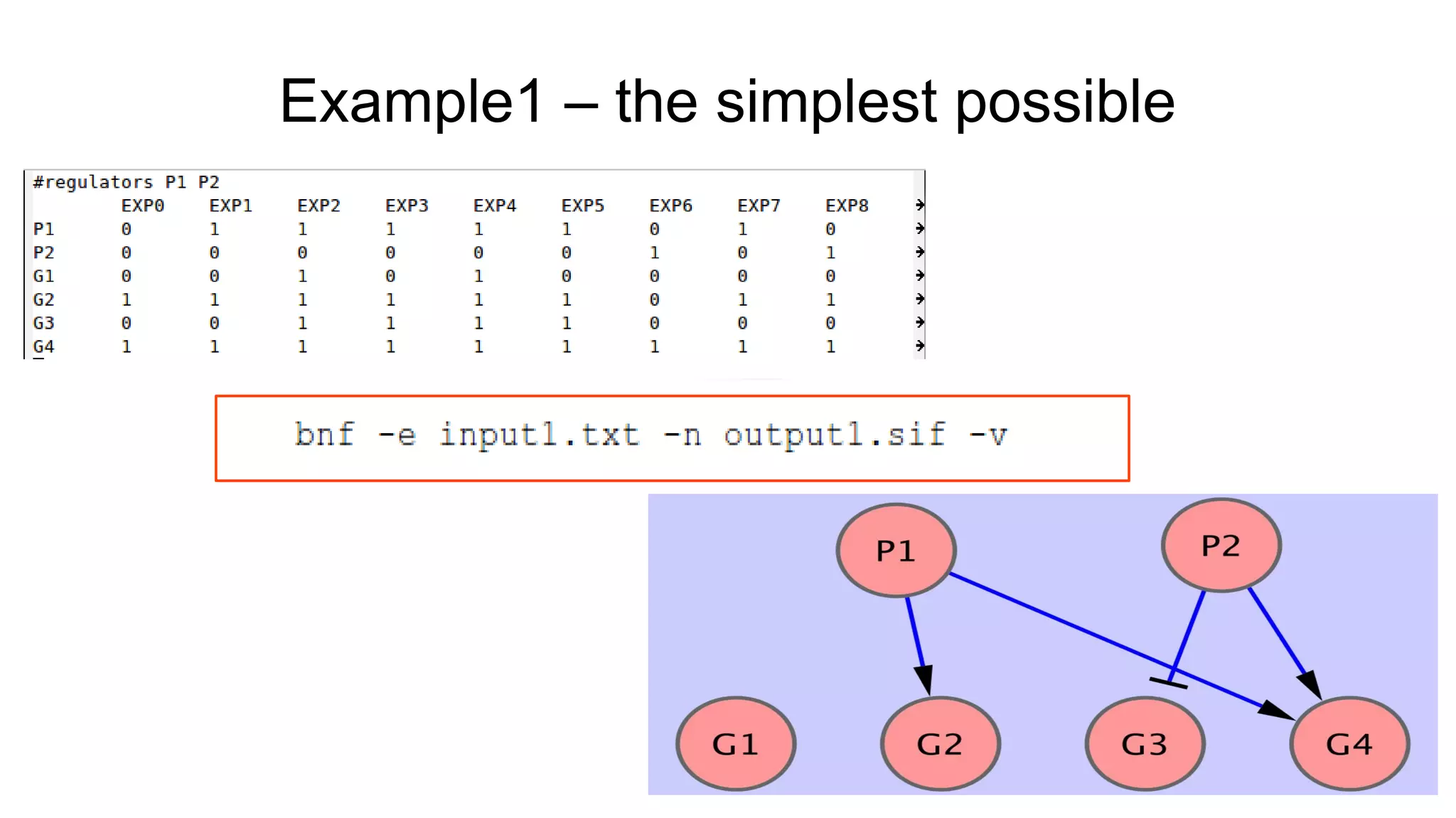 Example1 – the simplest possible

#regulators P1 P2

| | EXP0 | EXP1 | EXP2 | EXP3 | EXP4 | EXP5 | EXP6 | EXP7 | EXP8 |
|---|---|---|---|---|---|---|---|---|---|
| P1 | 0 | 1 | 1 | 1 | 1 | 1 | 0 | 1 | 0 |
| P2 | 0 | 0 | 0 | 0 | 0 | 0 | 1 | 0 | 1 |
| G1 | 0 | 0 | 1 | 0 | 1 | 0 | 0 | 0 | 0 |
| G2 | 1 | 1 | 1 | 1 | 1 | 1 | 0 | 1 | 1 |
| G3 | 0 | 0 | 1 | 1 | 1 | 1 | 0 | 0 | 0 |
| G4 | 1 | 1 | 1 | 1 | 1 | 1 | 1 | 1 | 1 |

bnf -e input1.txt -n output1.sif -v

P1
P2
G1
G2
G3
G4